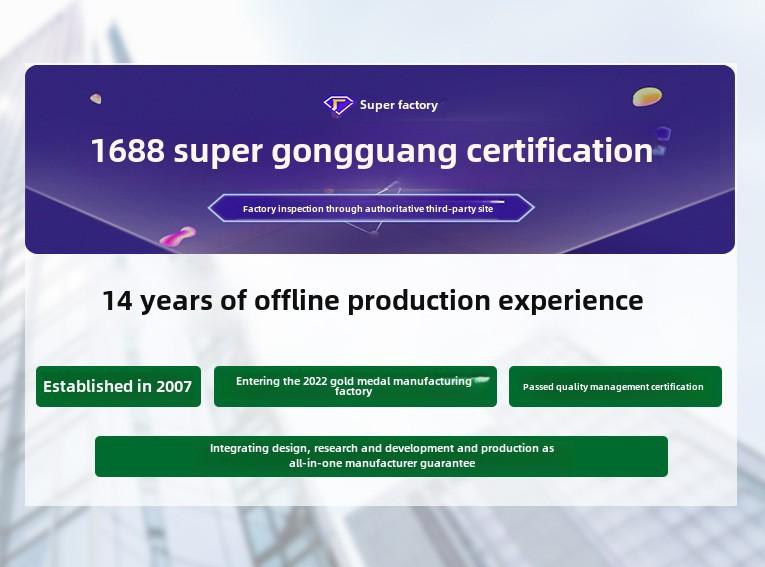 Super factory

1688 super gongguang certification

Factory inspection through authoritative third-party site

14 years of offline production experience

Established in 2007

Entering the 2022 gold medal manufacturing factory

Passed quality management certification

Integrating design, research and development and production as all-in-one manufacturer guarantee